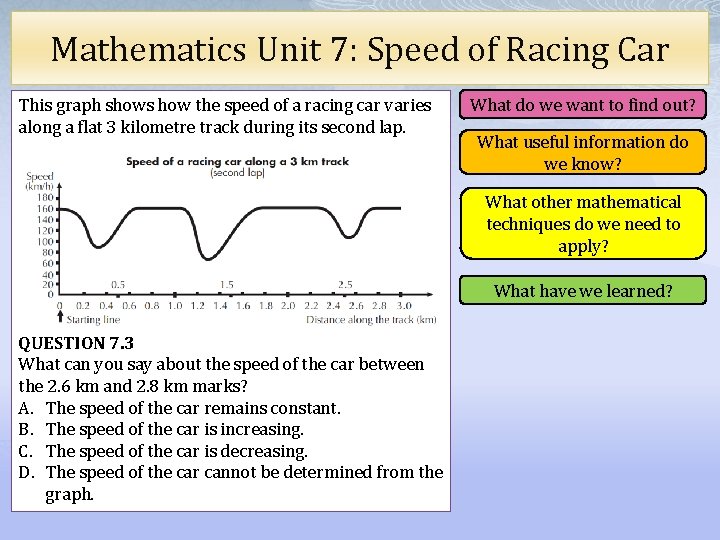 Mathematics Unit 7: Speed of Racing Car

This graph shows how the speed of a racing car varies along a flat 3 kilometre track during its second lap.

Speed of a racing car along a 3 km track
(second lap)

Speed (km/h)
180
160
140
120
100
80
60
40
20
0

0.5
1.5
2.5

0 0.2 0.4 0.6 0.8 1.0 1.2 1.4 1.6 1.8 2.0 2.2 2.4 2.6 2.8 3.0
Starting line
Distance along the track (km)

QUESTION 7.3
What can you say about the speed of the car between the 2.6 km and 2.8 km marks?
A. The speed of the car remains constant.
B. The speed of the car is increasing.
C. The speed of the car is decreasing.
D. The speed of the car cannot be determined from the graph.

What do we want to find out?

What useful information do we know?

What other mathematical techniques do we need to apply?

What have we learned?